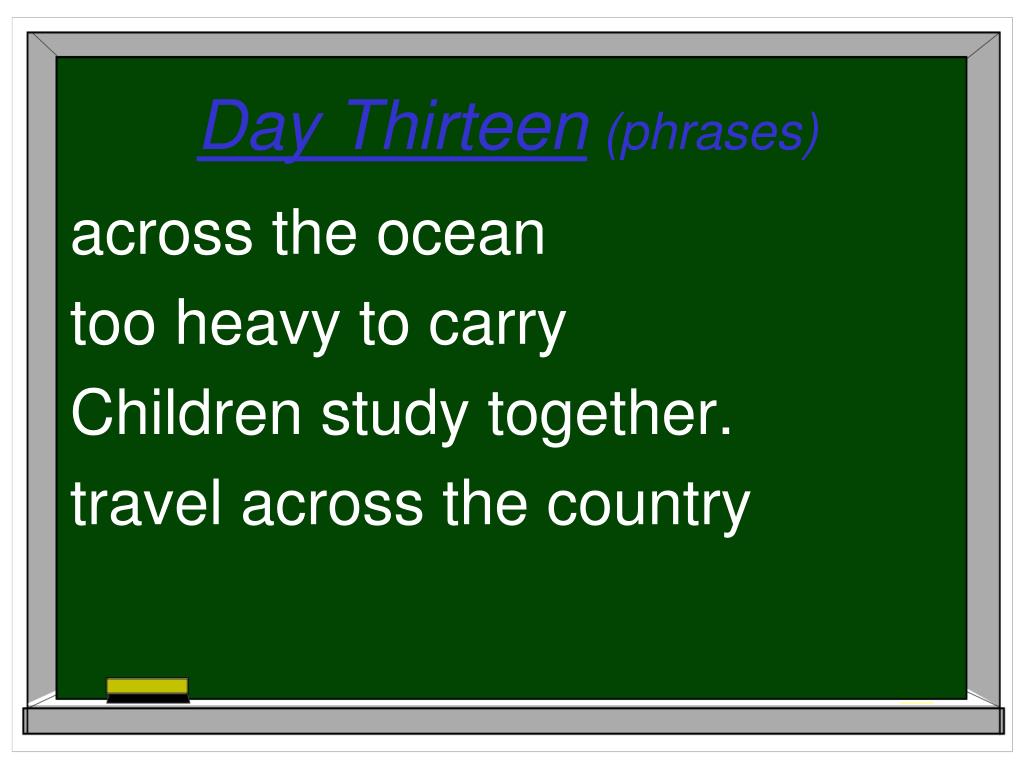 Day Thirteen (phrases)

across the ocean

too heavy to carry

Children study together.

travel across the country